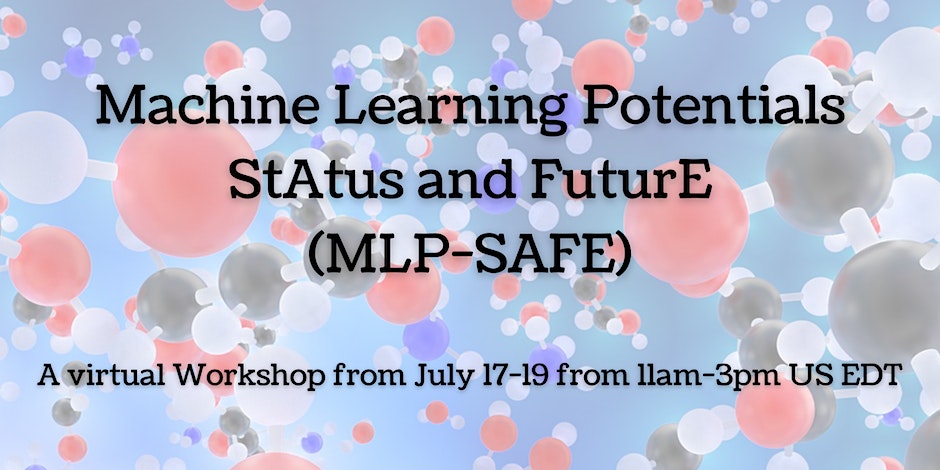 Machine Learning Potentials
StAtus and FuturE
(MLP-SAFE)

A virtual Workshop from July 17-19 from 11am-3pm US EDT